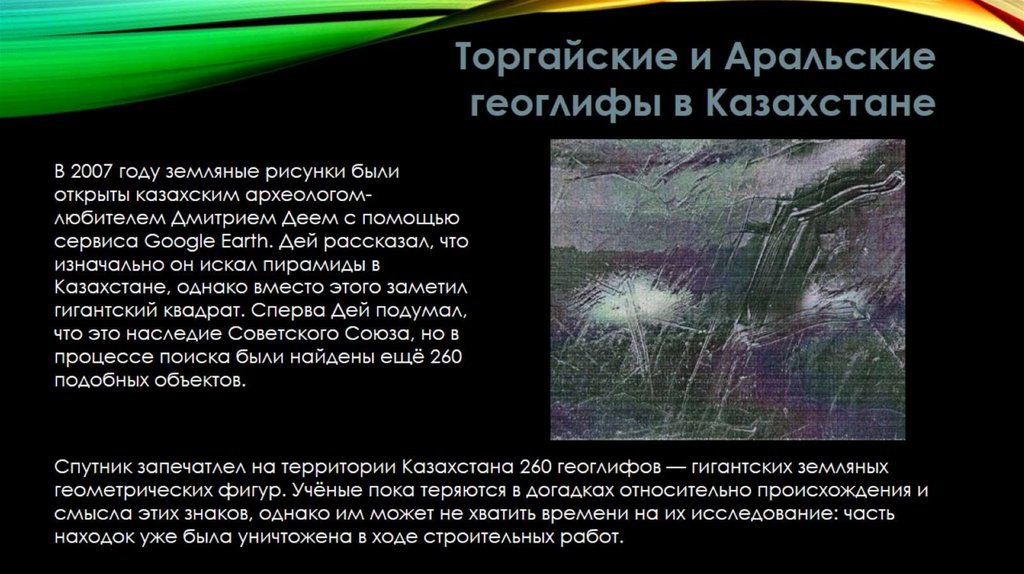 Торгайские и Аральские геоглифы в Казахстане

В 2007 году земляные рисунки были открыты казахским археологом-любителем Дмитрием Деем с помощью сервиса Google Earth. Дей рассказал, что изначально он искал пирамиды в Казахстане, однако вместо этого заметил гигантский квадрат. Сперва Дей подумал, что это наследие Советского Союза, но в процессе поиска были найдены ещё 260 подобных объектов.

Спутник запечатлел на территории Казахстана 260 геоглифов — гигантских земляных геометрических фигур. Учёные пока теряются в догадках относительно происхождения и смысла этих знаков, однако им может не хватить времени на их исследование: часть находок уже была уничтожена в ходе строительных работ.